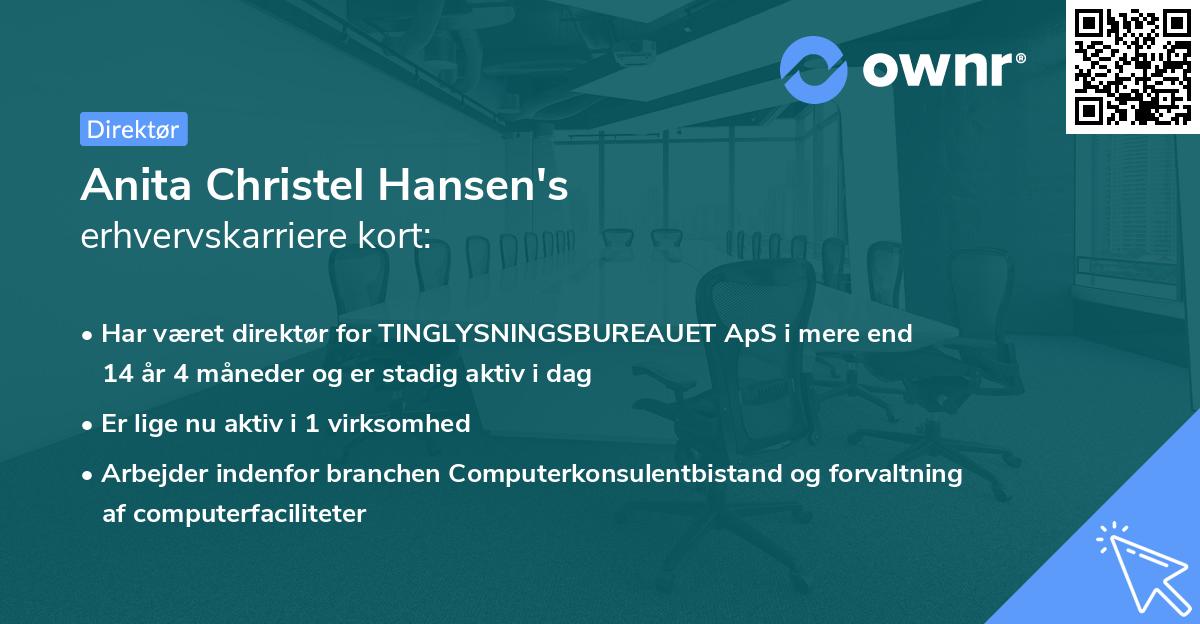 ownr®

Direktør

Anita Christel Hansen's
erhvervskarriere kort:

• Har været direktør for TINGLYSNINGSBUREAUET ApS i mere end 14 år 4 måneder og er stadig aktiv i dag

• Er lige nu aktiv i 1 virksomhed

• Arbejder indenfor branchen Computerkonsulentbistand og forvaltning af computerfaciliteter